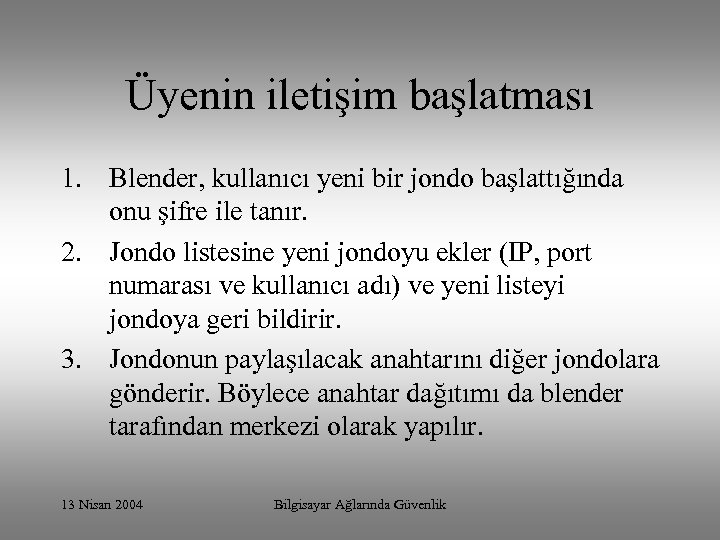 Üyenin iletişim başlatması

1. Blender, kullanıcı yeni bir jondo başlattığında onu şifre ile tanır.
2. Jondo listesine yeni jondoyu ekler (IP, port numarası ve kullanıcı adı) ve yeni listeyi jondoya geri bildirir.
3. Jondonun paylaşılacak anahtarını diğer jondolara gönderir. Böylece anahtar dağıtımı da blender tarafından merkezi olarak yapılır.

13 Nisan 2004

Bilgisayar Ağlarında Güvenlik